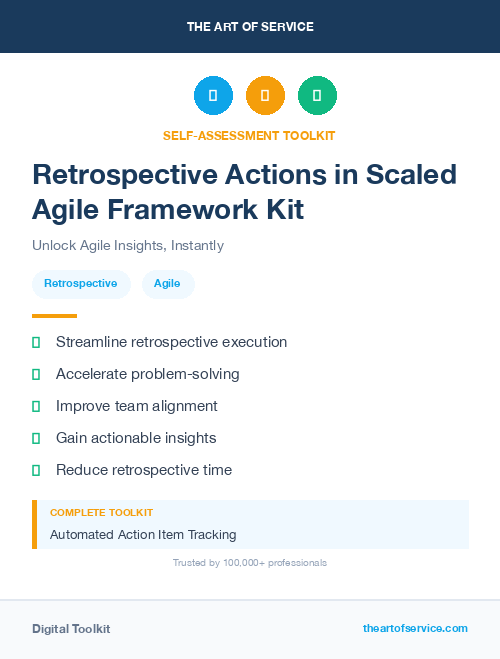 THE ART OF SERVICE

SELF-ASSESSMENT TOOLKIT

Retrospective Actions in Scaled Agile Framework Kit

Unlock Agile Insights, Instantly

Retrospective

Agile

Streamline retrospective execution

Accelerate problem-solving

Improve team alignment

Gain actionable insights

Reduce retrospective time

COMPLETE TOOLKIT

Automated Action Item Tracking

Trusted by 100,000+ professionals

Digital Toolkit

theartofservice.com